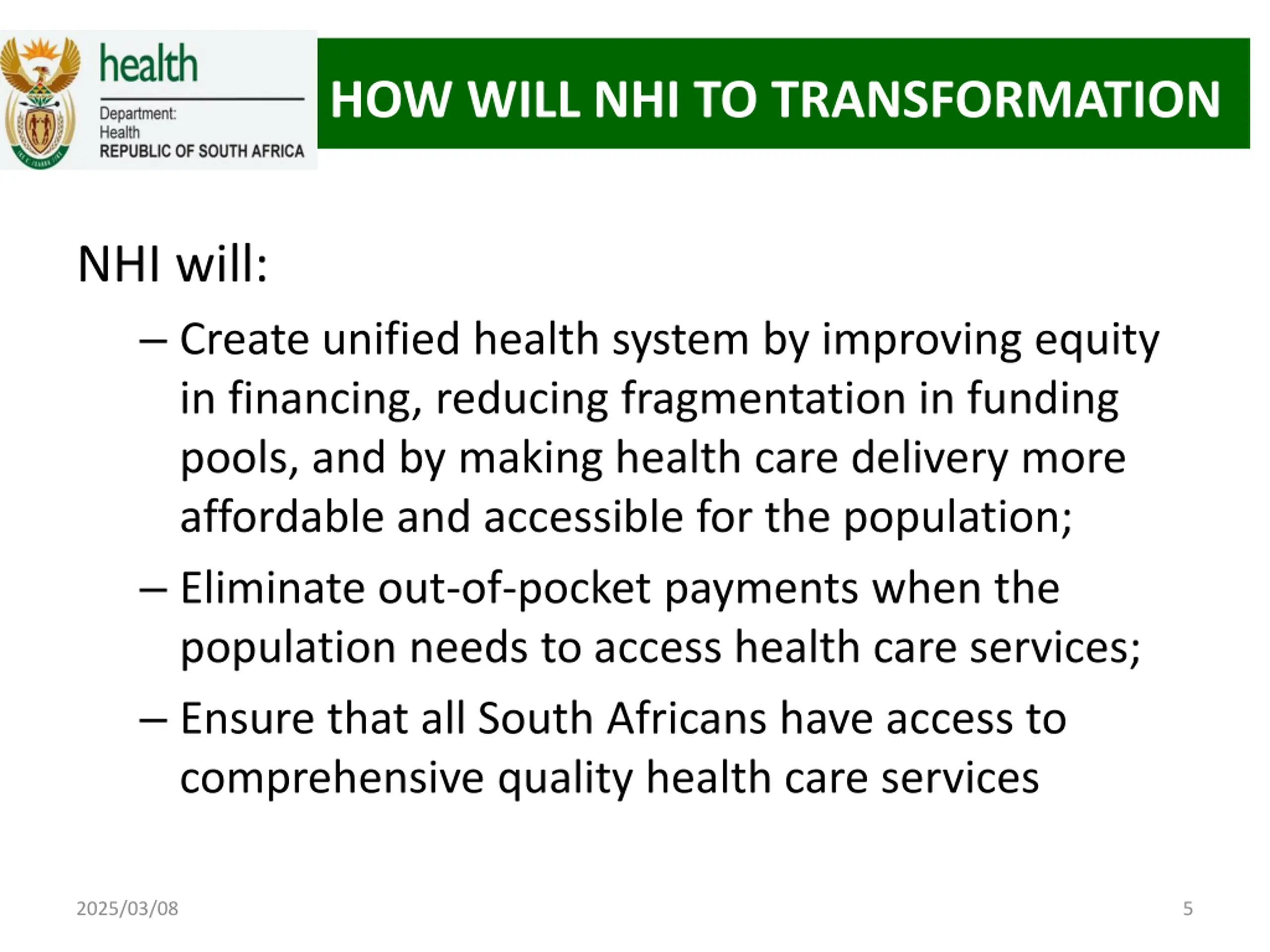 health
Department:
Health
REPUBLIC OF SOUTH AFRICA

HOW WILL NHI TO TRANSFORMATION

NHI will:

– Create unified health system by improving equity in financing, reducing fragmentation in funding pools, and by making health care delivery more affordable and accessible for the population;

– Eliminate out-of-pocket payments when the population needs to access health care services;

– Ensure that all South Africans have access to comprehensive quality health care services

2025/03/08

5